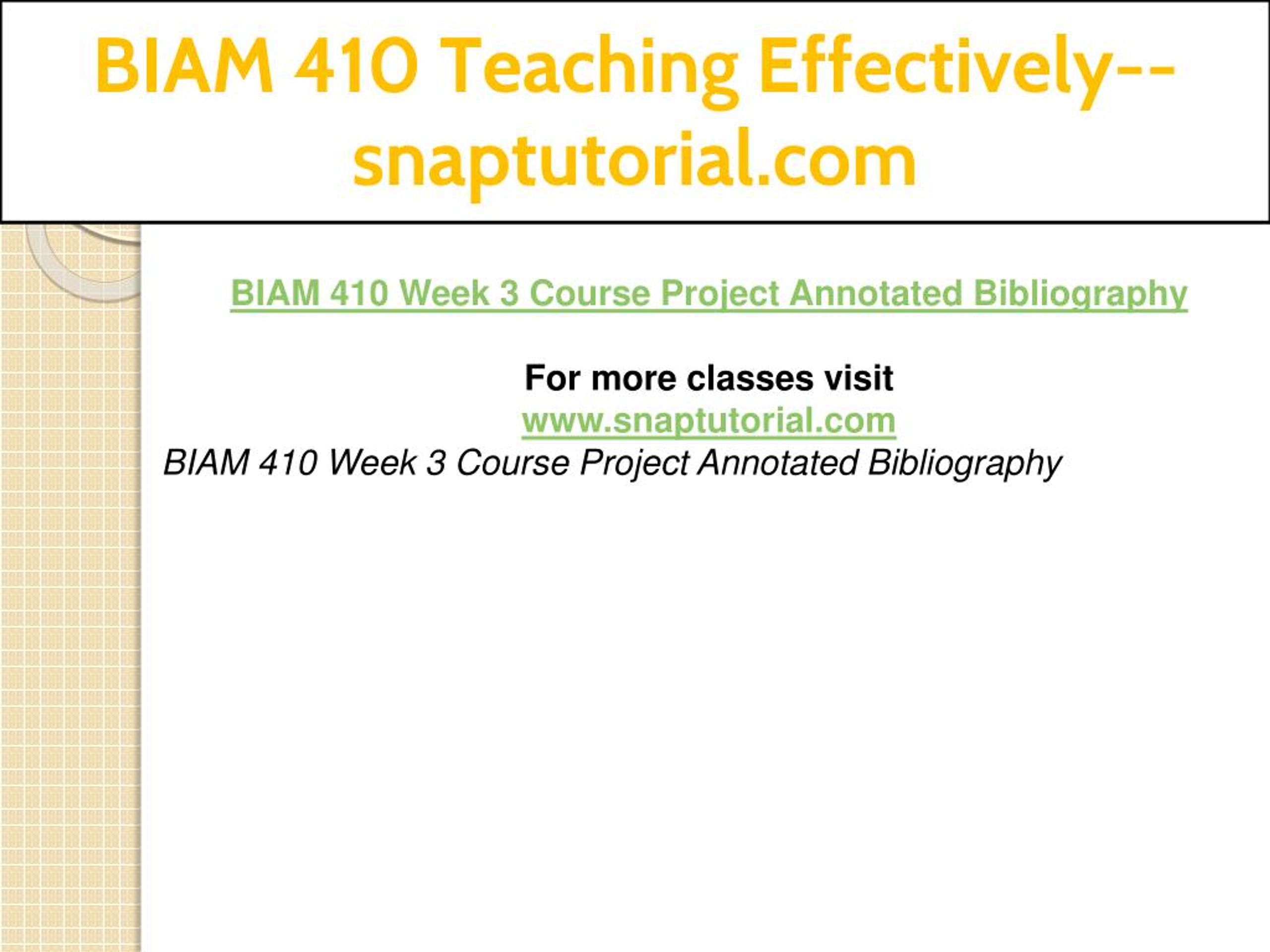 BIAM 410 Teaching Effectively--snaptutorial.com

BIAM 410 Week 3 Course Project Annotated Bibliography

For more classes visit
www.snaptutorial.com
BIAM 410 Week 3 Course Project Annotated Bibliography